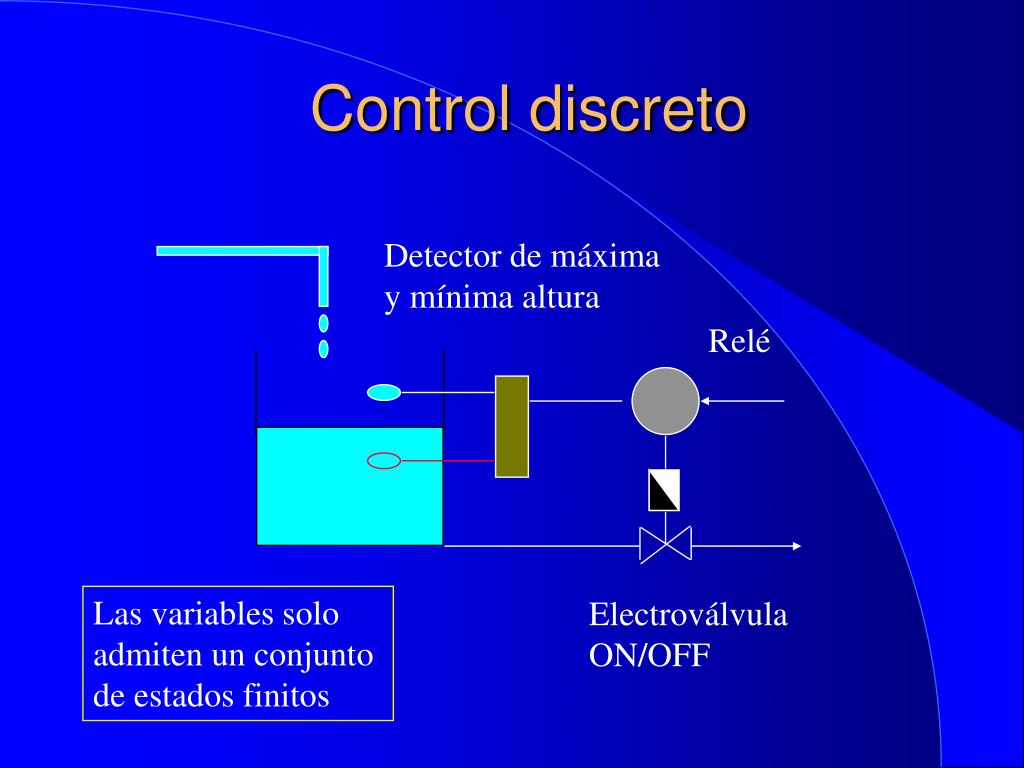 Control discreto

Detector de máxima y mínima altura

Relé

Las variables solo admiten un conjunto de estados finitos

Electroválvula ON/OFF